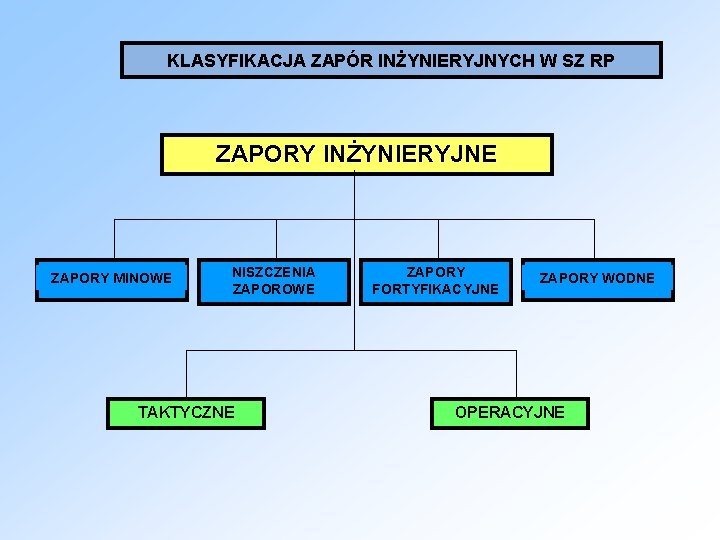 KLASYFIKACJA ZAPÓR INŻYNIERYJNYCH W SZ RP

ZAPORY INŻYNIERYJNE

ZAPORY MINOWE

NISZCZENIA ZAPOROWE

ZAPORY FORTYFIKACYJNE

ZAPORY WODNE

TAKTYCZNE

OPERACYJNE